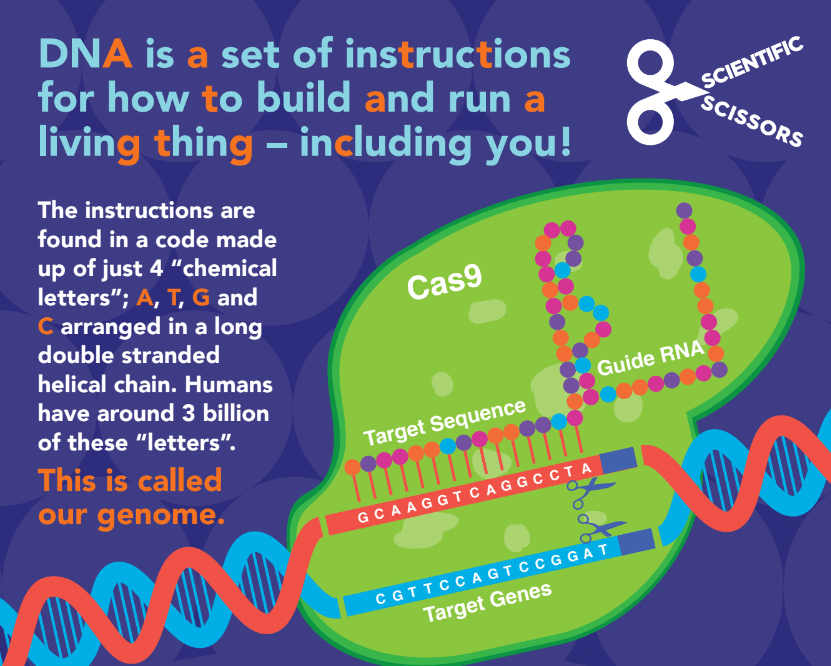 DNA is a set of instructions for how to build and run a living thing – including you!

SCIENTIFIC SCISSORS

The instructions are found in a code made up of just 4 “chemical letters”; A, T, G and C arranged in a long double stranded helical chain. Humans have around 3 billion of these “letters”.

This is called our genome.

Cas9

Guide RNA

Target Sequence

G C A A G G T C A G G C C T A

C G T T C C A G T C C G G A T

Target Genes